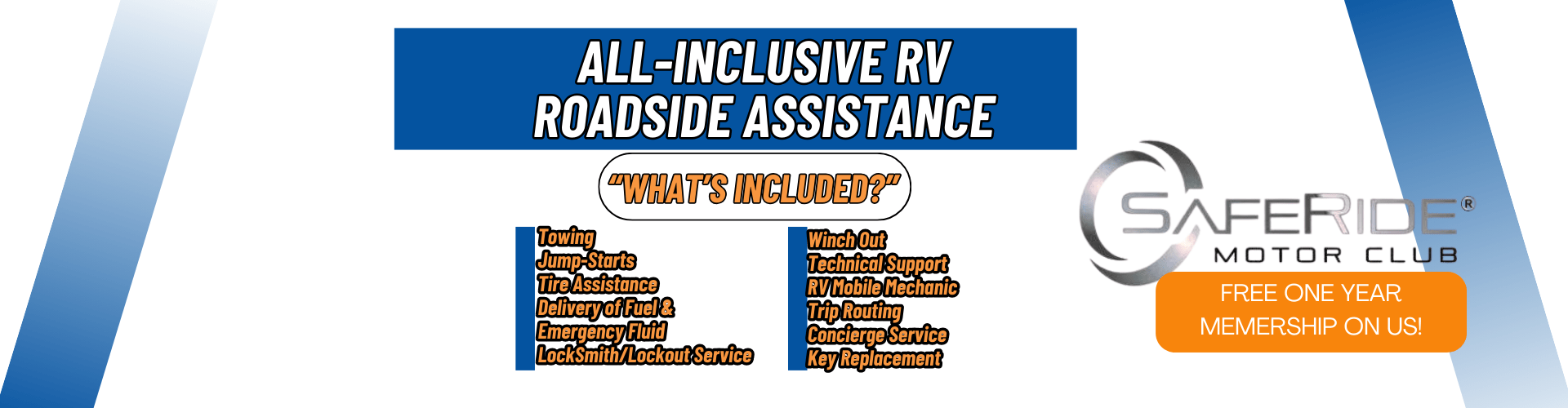 ALL-INCLUSIVE RV ROADSIDE ASSISTANCE

"WHAT'S INCLUDED?"

Towing
Jump-Starts
Tire Assistance
Delivery of Fuel & Emergency Fluid
LockSmith/Lockout Service

Winch Out
Technical Support
RV Mobile Mechanic
Trip Routing
Concierge Service
Key Replacement

SAFERIDE®
MOTOR CLUB

FREE ONE YEAR MEMERSHIP ON US!